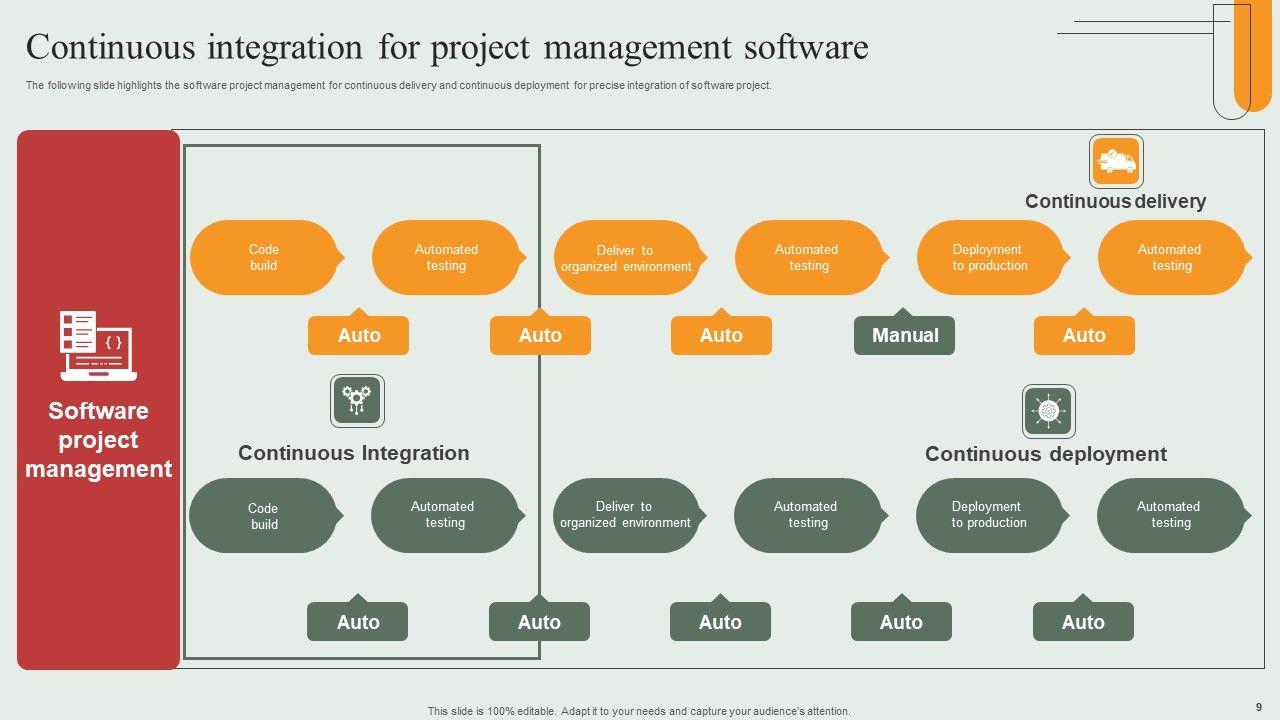 Continuous integration for project management software

The following slide highlights the software project management for continuous delivery and continuous deployment for precise integration of software project.

Software project management

Continuous delivery

Code build

Automated testing

Deliver to organized environment

Automated testing

Deployment to production

Automated testing

Auto

Auto

Auto

Manual

Auto

Continuous Integration

Continuous deployment

Code build

Automated testing

Deliver to organized environment

Automated testing

Deployment to production

Automated testing

Auto

Auto

Auto

Auto

Auto

This slide is 100% editable. Adapt it to your needs and capture your audience's attention.

9